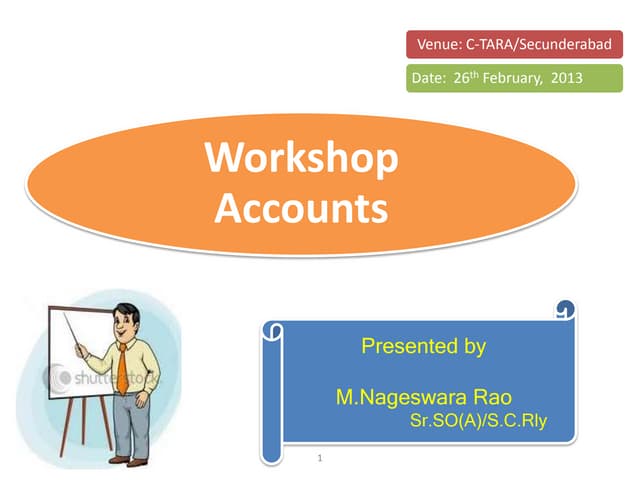 Venue: C-TARA/Secunderabad

Date: 26$^{th}$ February, 2013

Workshop Accounts

shutterstock

Presented by

M.Nageswara Rao
Sr.SO(A)/S.C.Rly

1